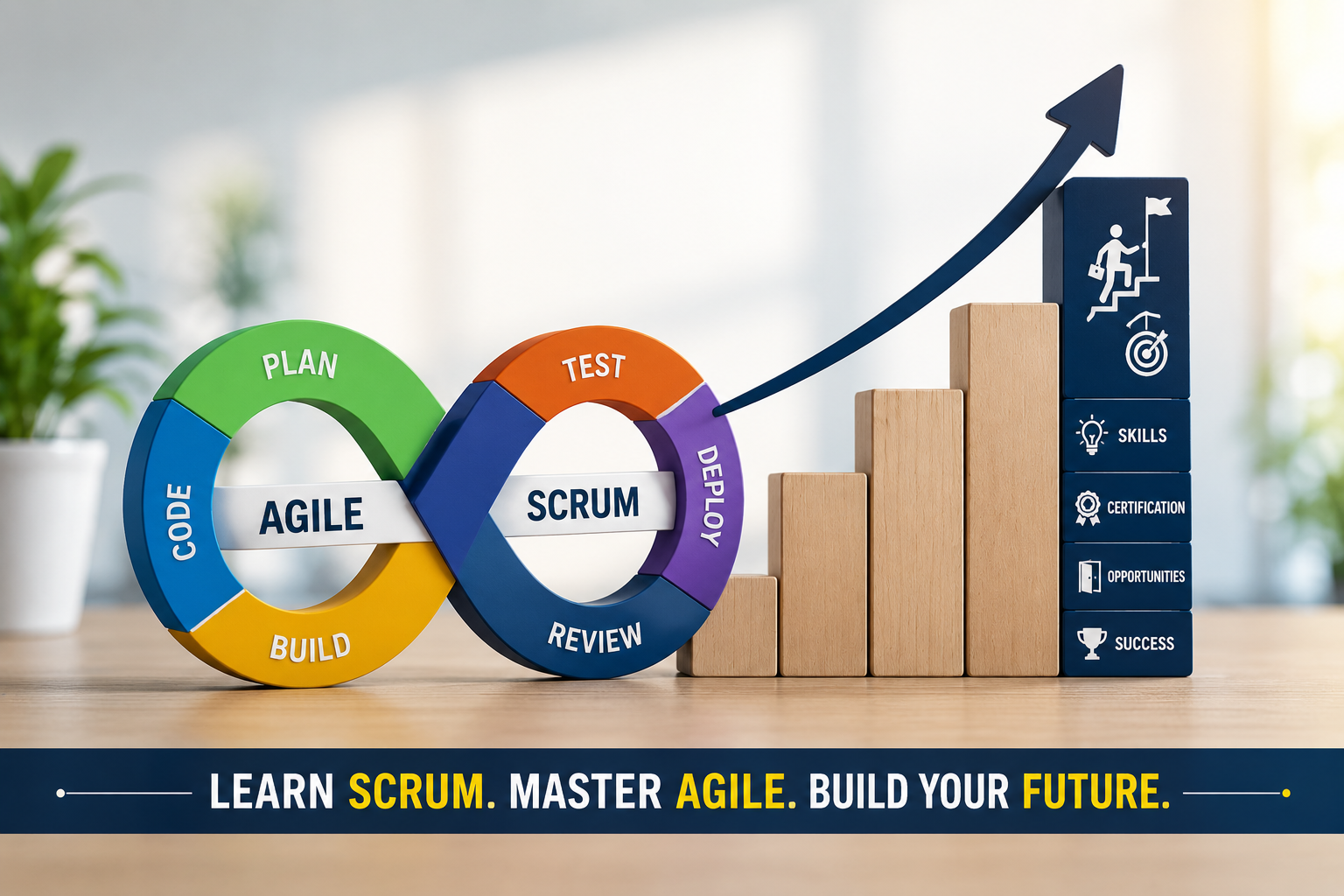 PLAN
CODE
AGILE
BUILD
TEST
SCRUM
DEPLOY
REVIEW

SKILLS
CERTIFICATION
OPPORTUNITIES
SUCCESS

LEARN SCRUM. MASTER AGILE. BUILD YOUR FUTURE.